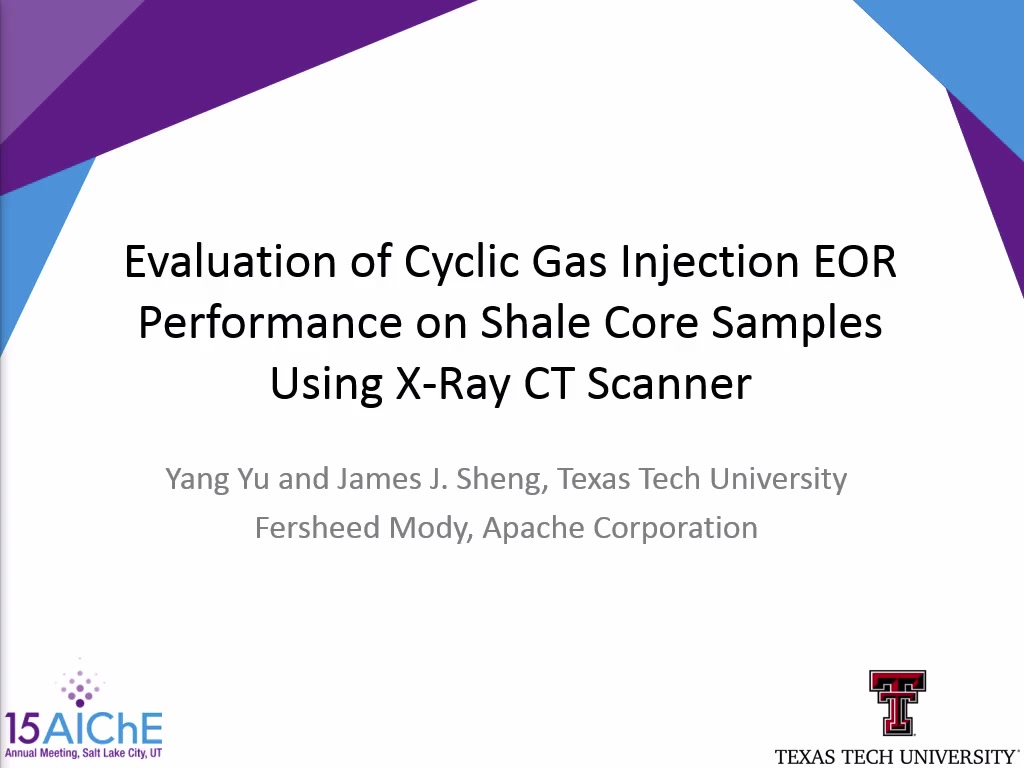 Evaluation of Cyclic Gas Injection EOR Performance on Shale Core Samples Using X-Ray CT Scanner

Yang Yu and James J. Sheng, Texas Tech University

Fersheed Mody, Apache Corporation

15AIChE
Annual Meeting, Salt Lake City, UT

TEXAS TECH UNIVERSITY